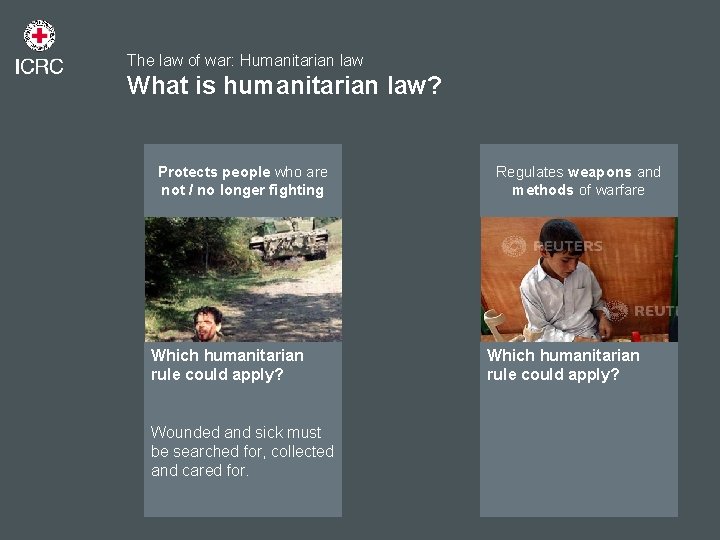 ICRC

The law of war: Humanitarian law
What is humanitarian law?

Protects people who are not / no longer fighting

Which humanitarian rule could apply?

Wounded and sick must be searched for, collected and cared for.

Regulates weapons and methods of warfare

REUTERS

REUT

Which humanitarian rule could apply?